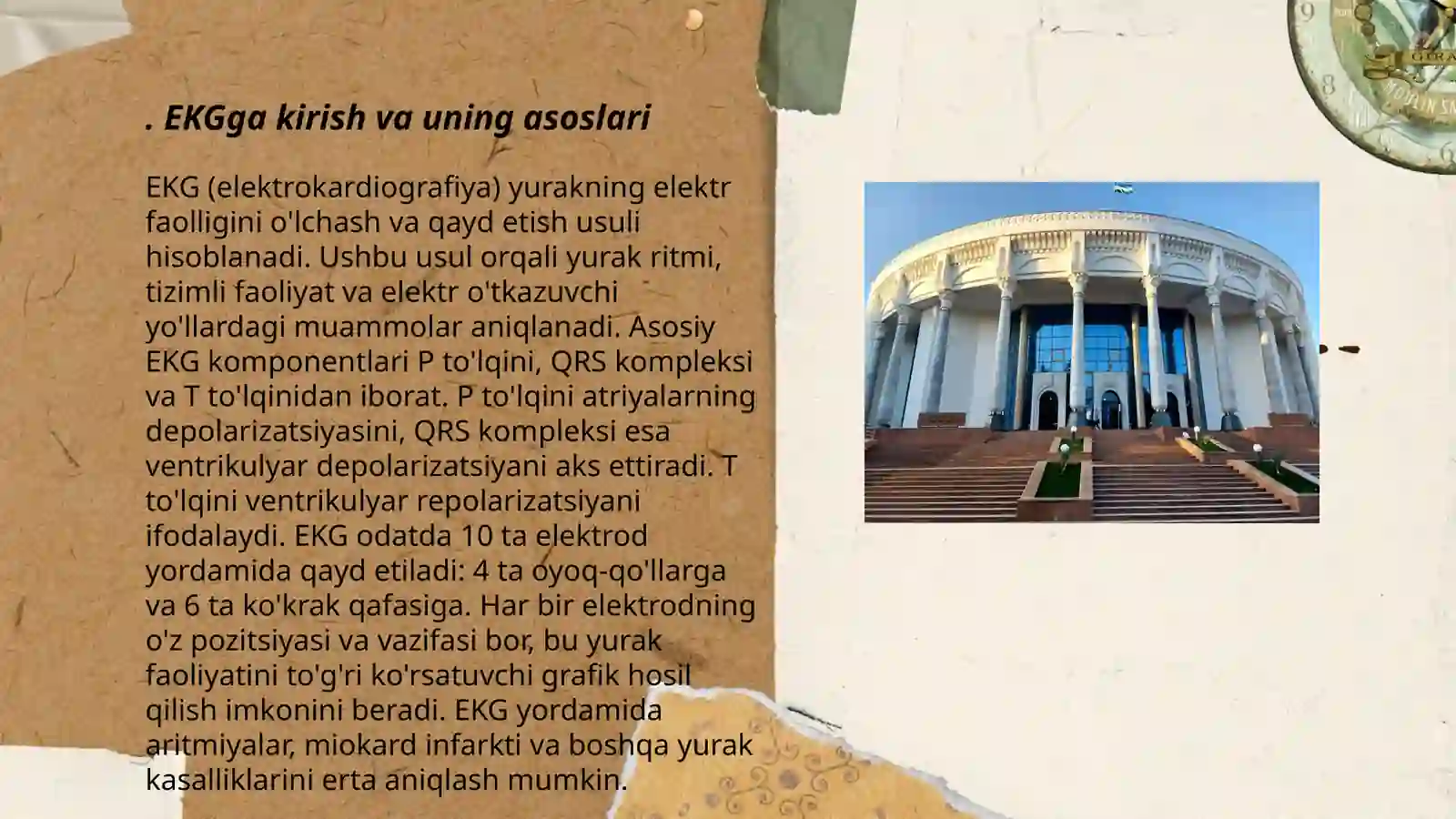 . EKGga kirish va uning asoslari

EKG (elektrokardiografiya) yurakning elektr faolligini o'lchash va qayd etish usuli hisoblanadi. Ushbu usul orqali yurak ritmi, tizimli faoliyat va elektr o'tkazuvchi yo'llardagi muammolar aniqlanadi. Asosiy EKG komponentlari P to'lqini, QRS kompleksi va T to'lqinidan iborat. P to'lqini atriyalarning depolarizatsiyasini, QRS kompleksi esa ventrikulyar depolarizatsiyani aks ettiradi. T to'lqini ventrikulyar repolarizatsiyani ifodalaydi. EKG odatda 10 ta elektrod yordamida qayd etiladi: 4 ta oyoq-qo'llarga va 6 ta ko'krak qafasiga. Har bir elektrodning o'z pozitsiyasi va vazifasi bor, bu yurak faoliyatini to'g'ri ko'rsatuvchi grafik hosil qilish imkonini beradi. EKG yordamida aritmiyalar, miokard infarkti va boshqa yurak kasalliklarini erta aniqlash mumkin.